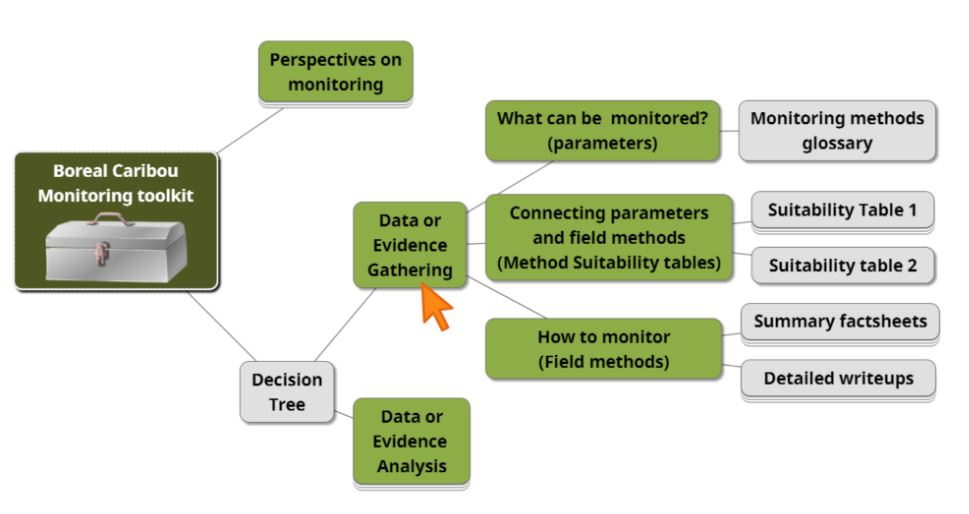 Boreal Caribou Monitoring toolkit

Perspectives on monitoring

Decision Tree

Data or Evidence Gathering

Data or Evidence Analysis

What can be monitored? (parameters)

Monitoring methods glossary

Connecting parameters and field methods (Method Suitability tables)

Suitability Table 1

Suitability table 2

How to monitor (Field methods)

Summary factsheets

Detailed writeups